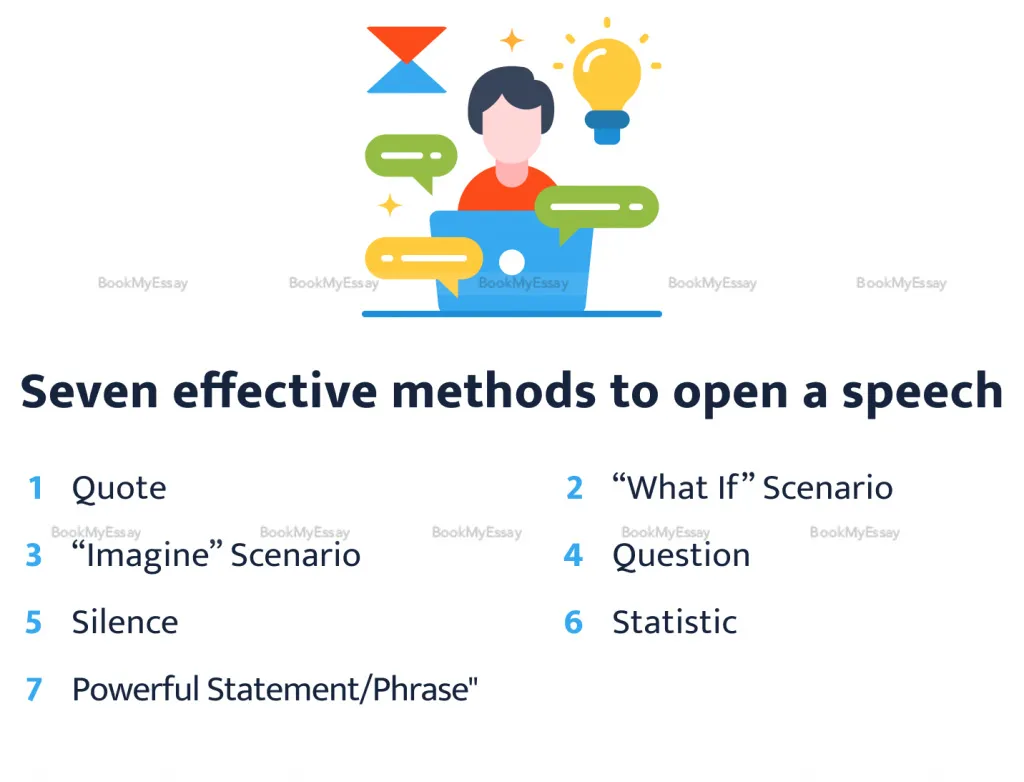 BookMyEssay BookMyEssay BookMyEssay BookMyEssay BookMyEssay

Seven effective methods to open a speech

1 Quote

2 “What If” Scenario

BookMyEssay BookMyEssay BookMyEssay BookMyEssay BookMyEssay

3 “Imagine” Scenario

4 Question

5 Silence

6 Statistic

7 Powerful Statement/Phrase"